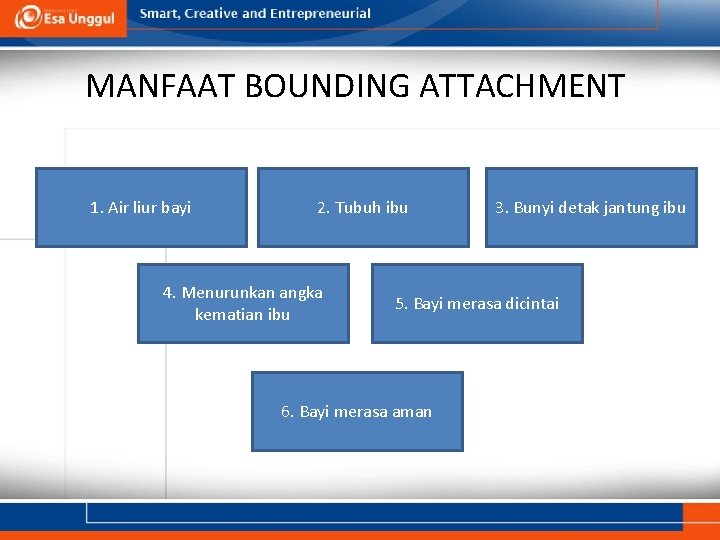 Esa Unggul

Smart, Creative and Entrepreneurial

MANFAAT BOUNDING ATTACHMENT

1. Air liur bayi

2. Tubuh ibu

3. Bunyi detak jantung ibu

4. Menurunkan angka kematian ibu

5. Bayi merasa dicintai

6. Bayi merasa aman